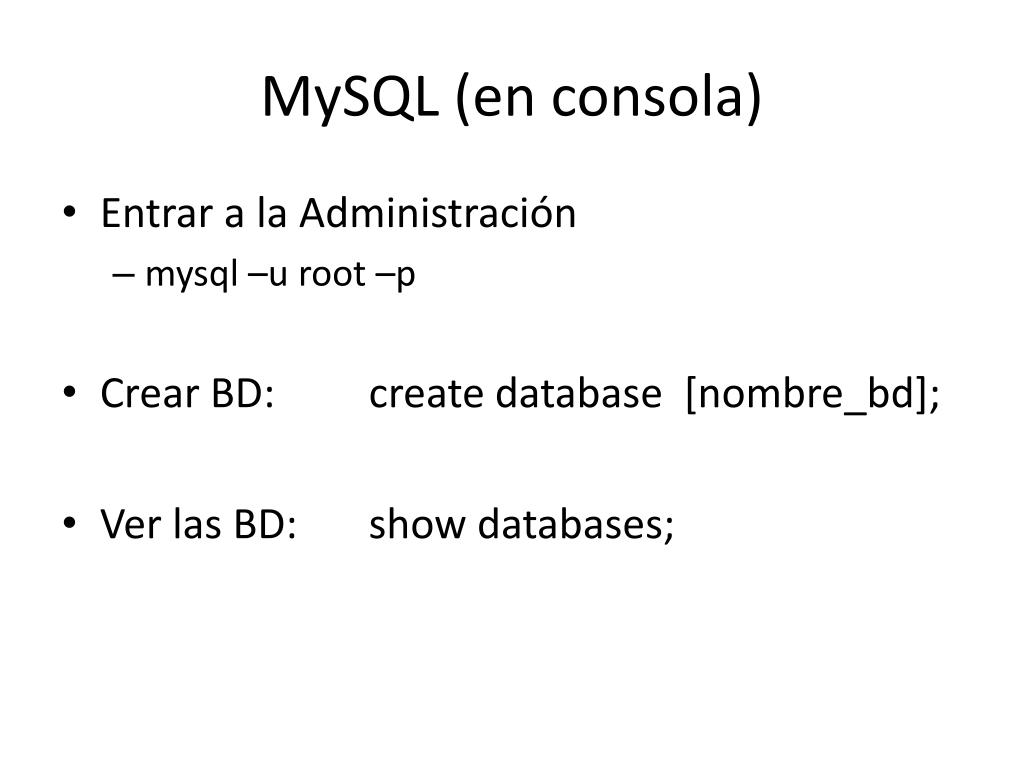 MySQL (en consola)

• Entrar a la Administración
– mysql –u root –p

• Crear BD: create database [nombre_bd];

• Ver las BD: show databases;